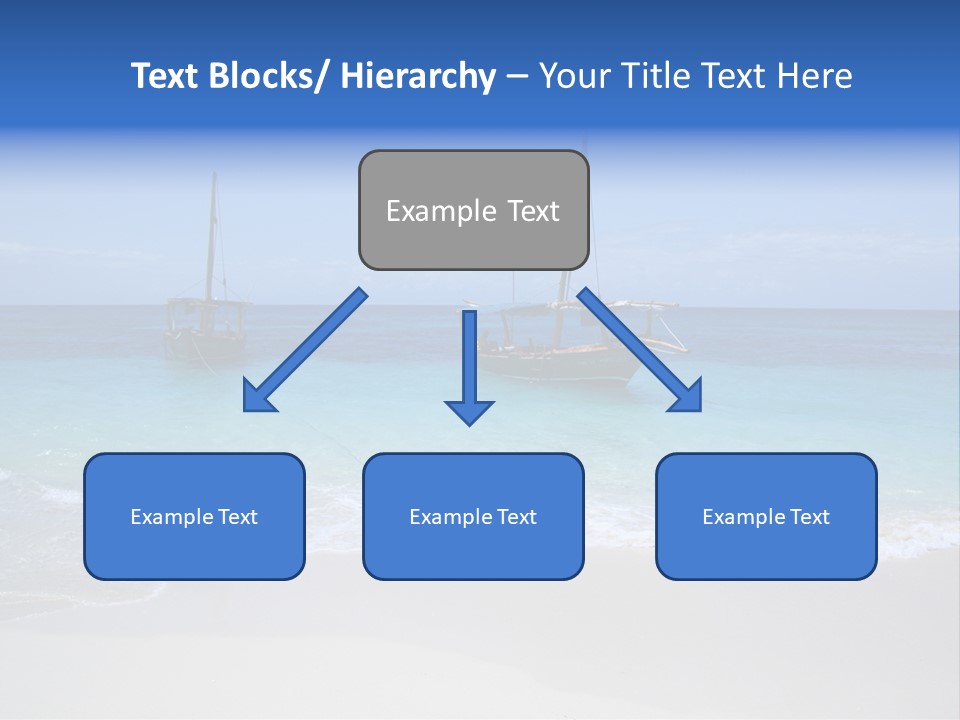 Text Blocks/ Hierarchy – Your Title Text Here

Example Text

Example Text

Example Text

Example Text